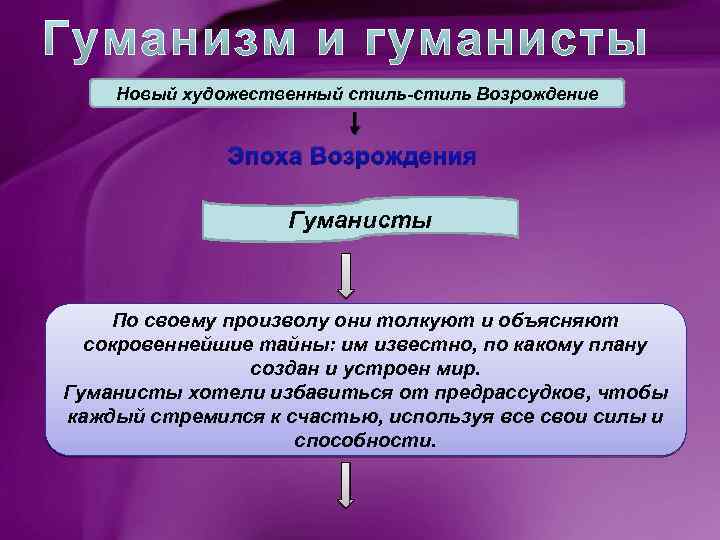 Гуманизм и гуманисты

Новый художественный стиль-стиль Возрождение

Эпоха Возрождения

Гуманисты

По своему произволу они толкуют и объясняют сокровеннейшие тайны: им известно, по какому плану создан и устроен мир.
Гуманисты хотели избавиться от предрассудков, чтобы каждый стремился к счастью, используя все свои силы и способности.